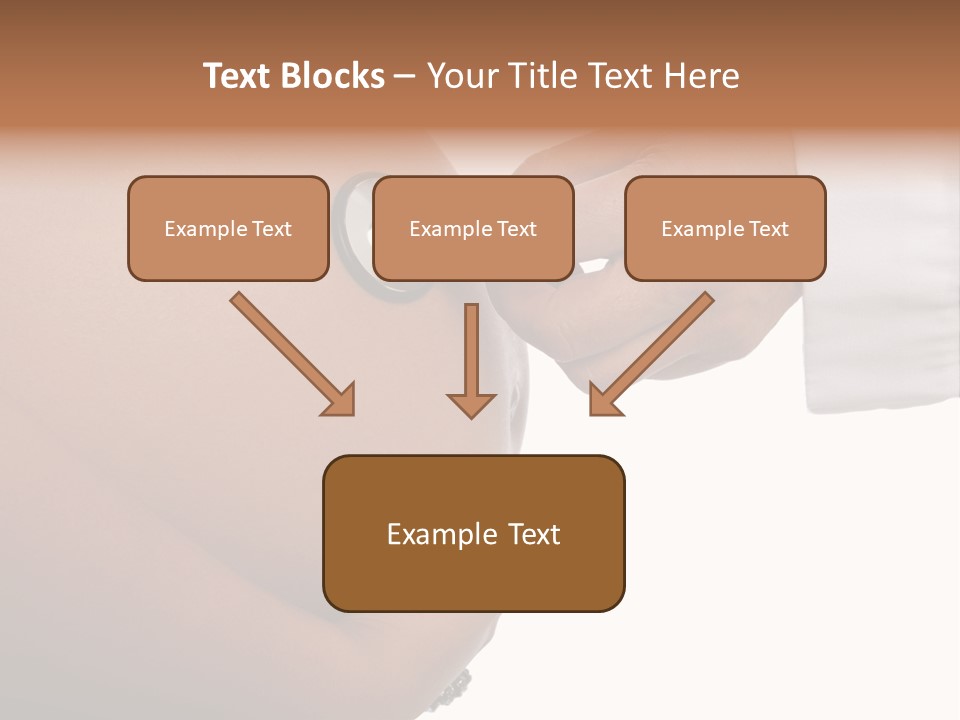 Text Blocks – Your Title Text Here

Example Text

Example Text

Example Text

Example Text